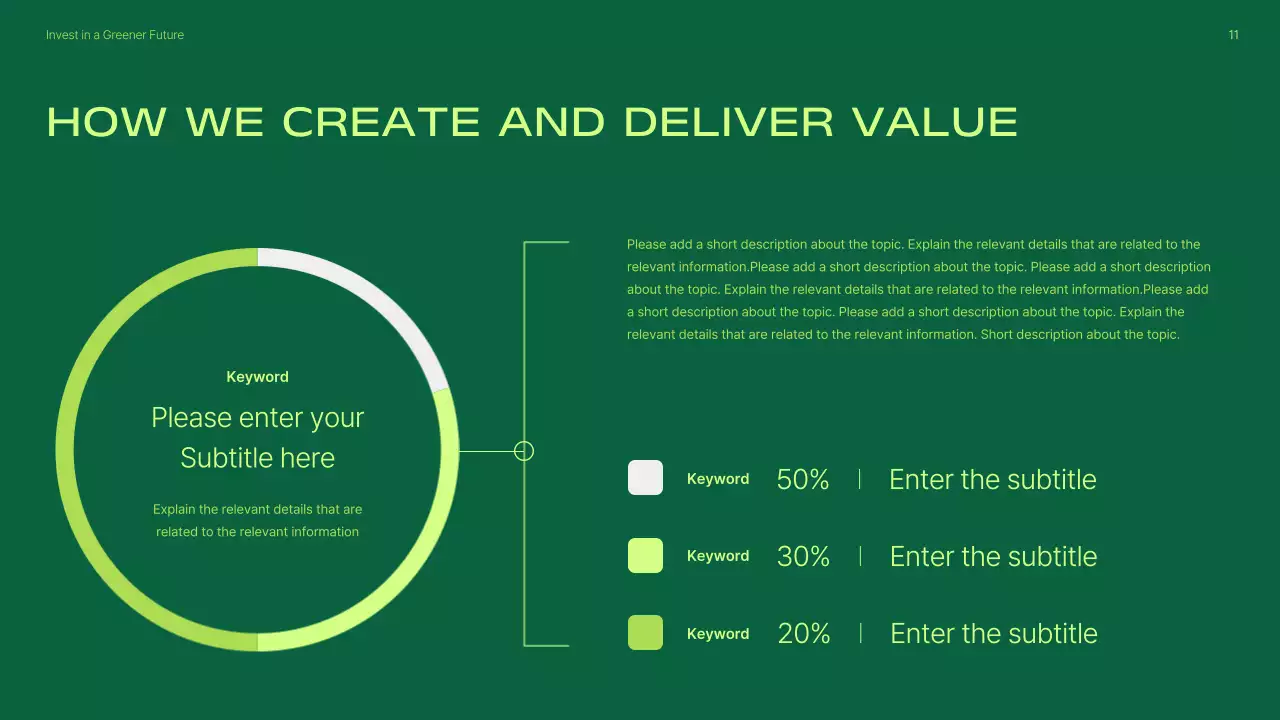 Invest in a Greener Future

11

HOW WE CREATE AND DELIVER VALUE

Keyword

Please enter your Subtitle here

Explain the relevant details that are related to the relevant information

Please add a short description about the topic. Explain the relevant details that are related to the relevant information.Please add a short description about the topic. Please add a short description about the topic. Explain the relevant details that are related to the relevant information.Please add a short description about the topic. Please add a short description about the topic. Explain the relevant details that are related to the relevant information. Short description about the topic.

Keyword 50% | Enter the subtitle

Keyword 30% | Enter the subtitle

Keyword 20% | Enter the subtitle